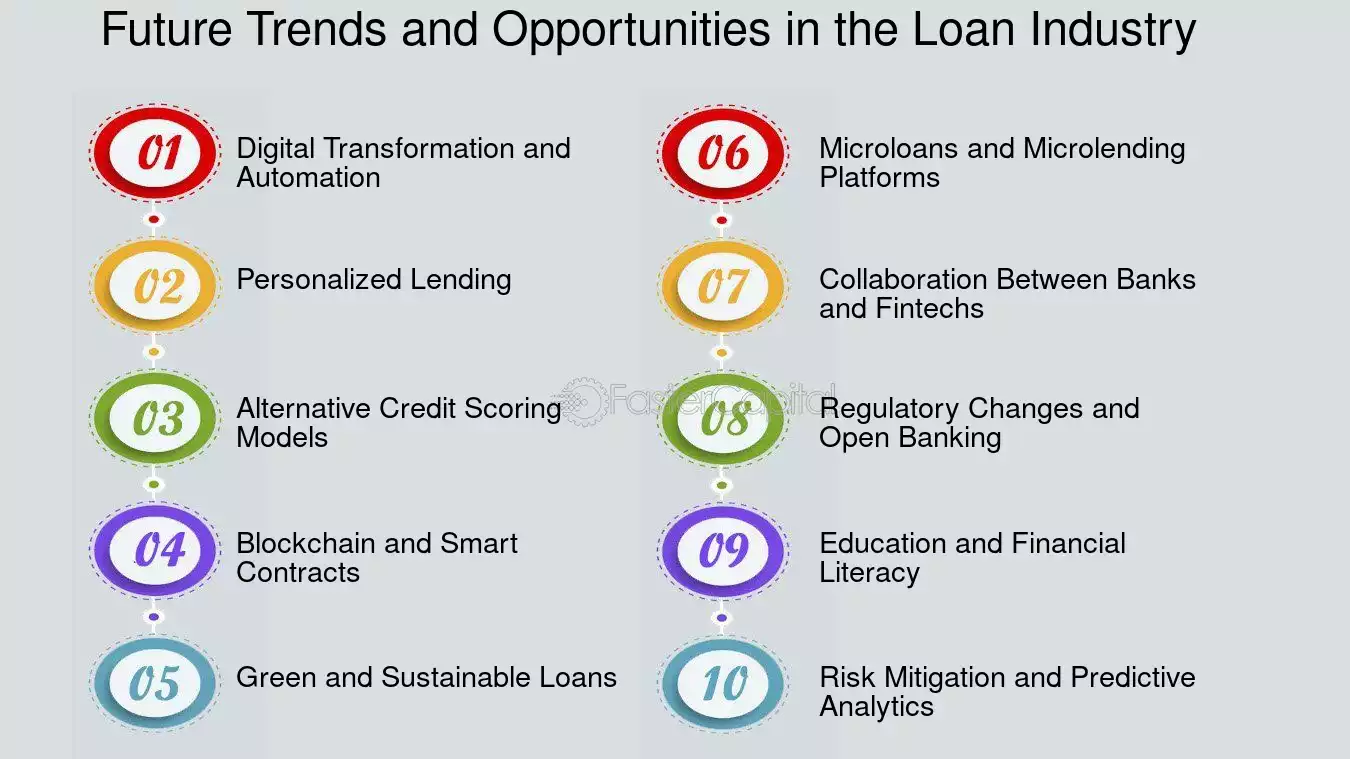 Future Trends and Opportunities in the Loan Industry

01 Digital Transformation and Automation

02 Personalized Lending

03 Alternative Credit Scoring Models

04 Blockchain and Smart Contracts

05 Green and Sustainable Loans

06 Microloans and Microlending Platforms

07 Collaboration Between Banks and Fintechs

08 Regulatory Changes and Open Banking

09 Education and Financial Literacy

10 Risk Mitigation and Predictive Analytics

FasterCapital